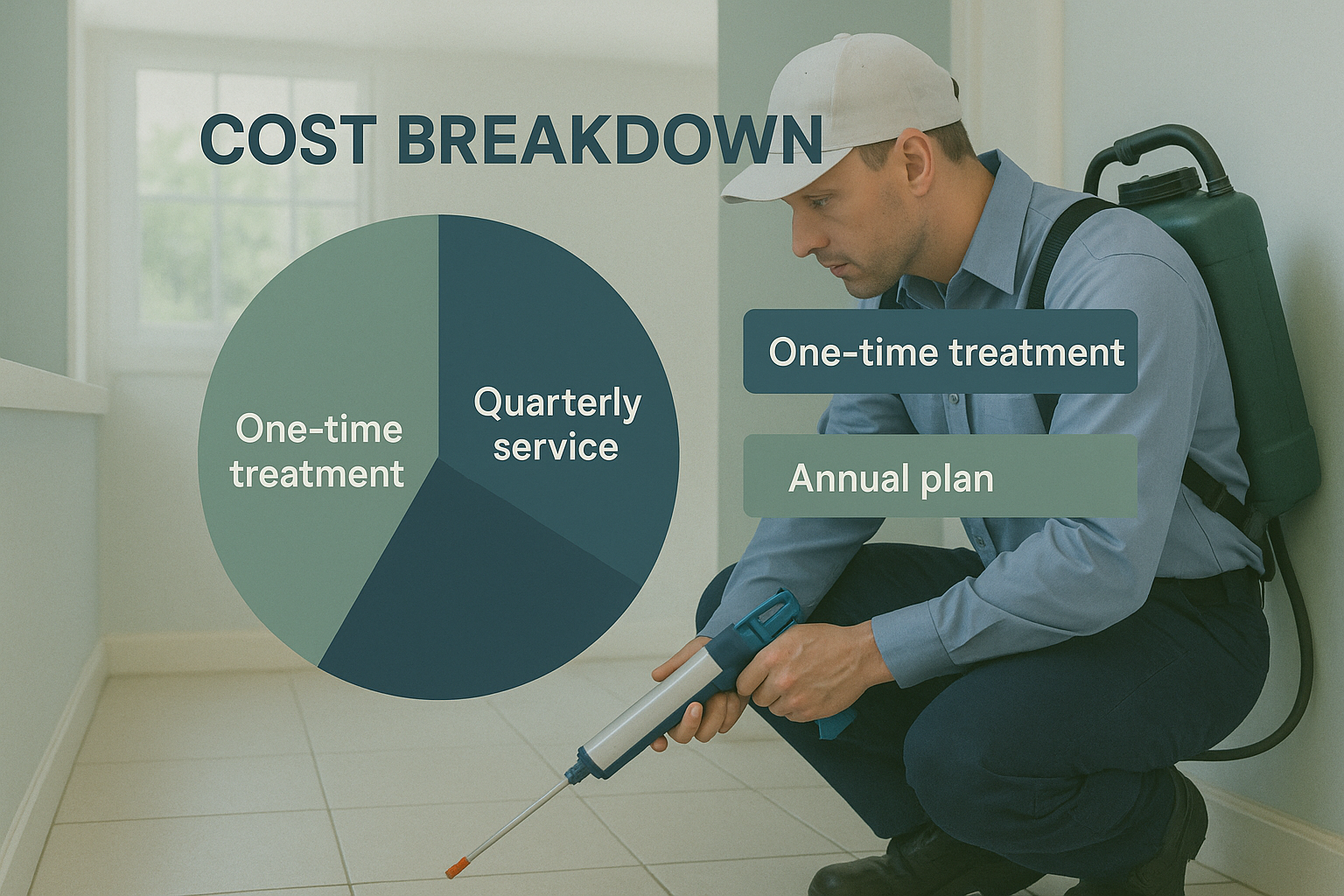 COST BREAKDOWN

One-time treatment

Quarterly service

One-time treatment

Annual plan